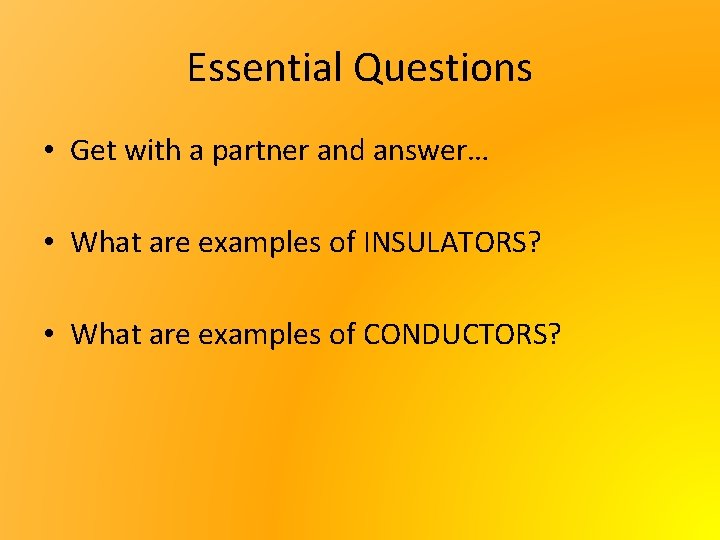 Essential Questions

• Get with a partner and answer…

• What are examples of INSULATORS?

• What are examples of CONDUCTORS?